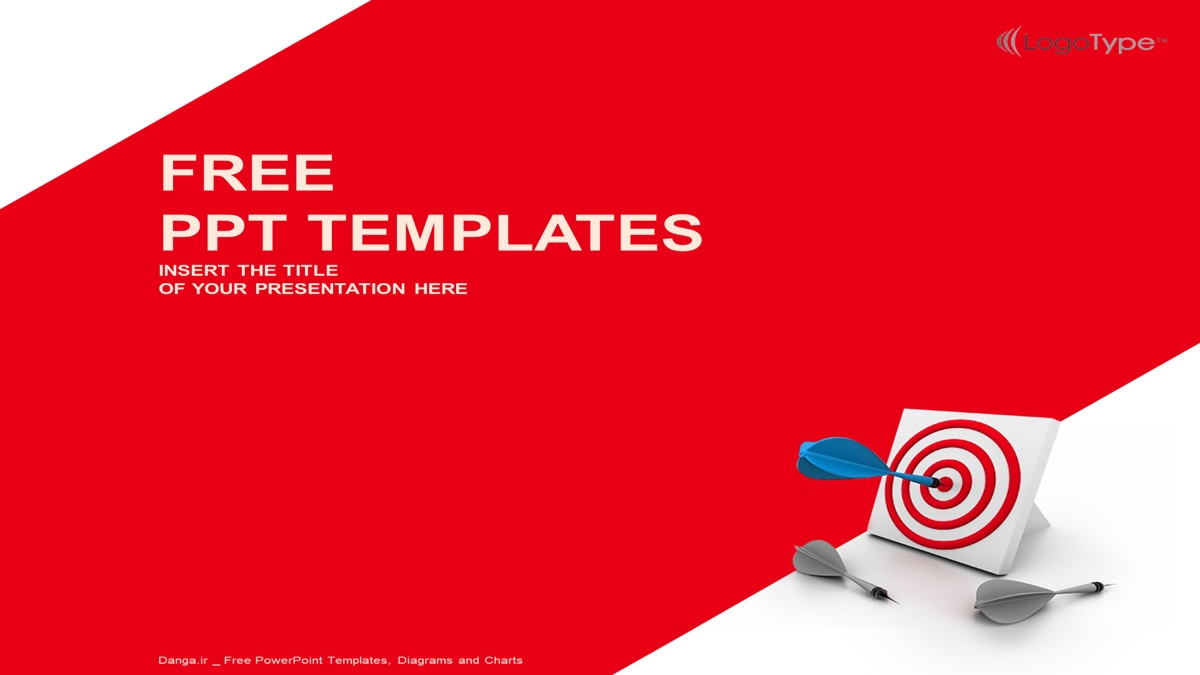 LogoType™

FREE
PPT TEMPLATES

INSERT THE TITLE
OF YOUR PRESENTATION HERE

Danga.ir _ Free PowerPoint Templates, Diagrams and Charts